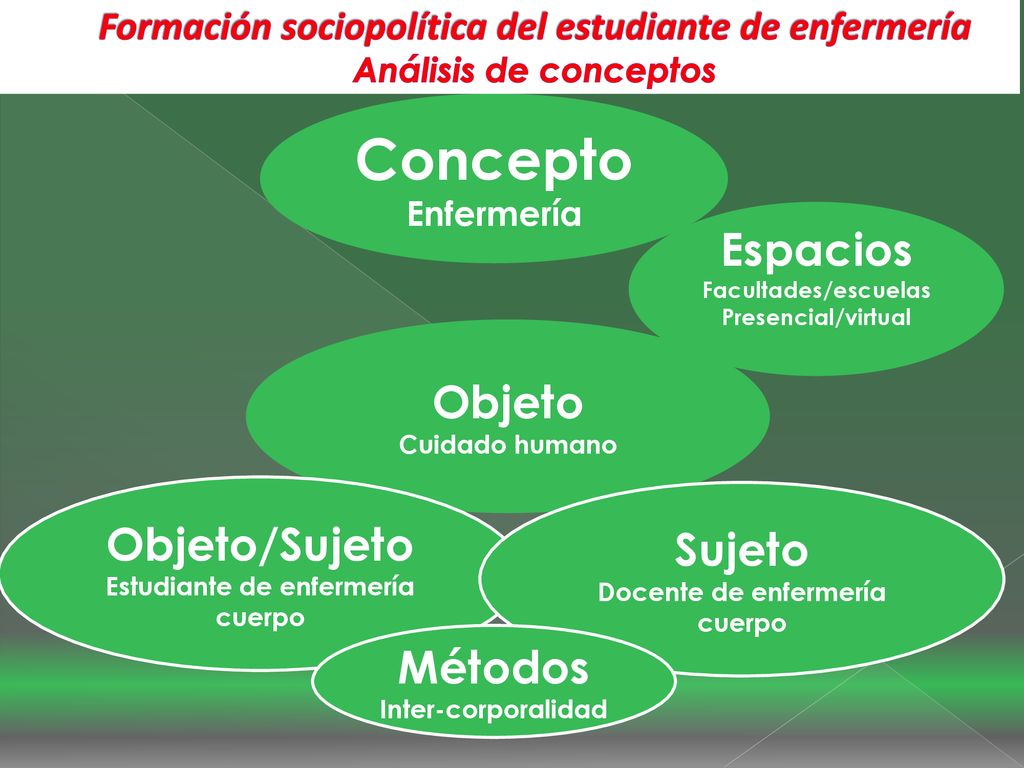 Formación sociopolítica del estudiante de enfermería
Análisis de conceptos

Concepto
Enfermería

Espacios
Facultades/escuelas
Presencial/virtual

Objeto
Cuidado humano

Objeto/Sujeto
Estudiante de enfermería
cuerpo

Sujeto
Docente de enfermería
cuerpo

Métodos
Inter-corporalidad